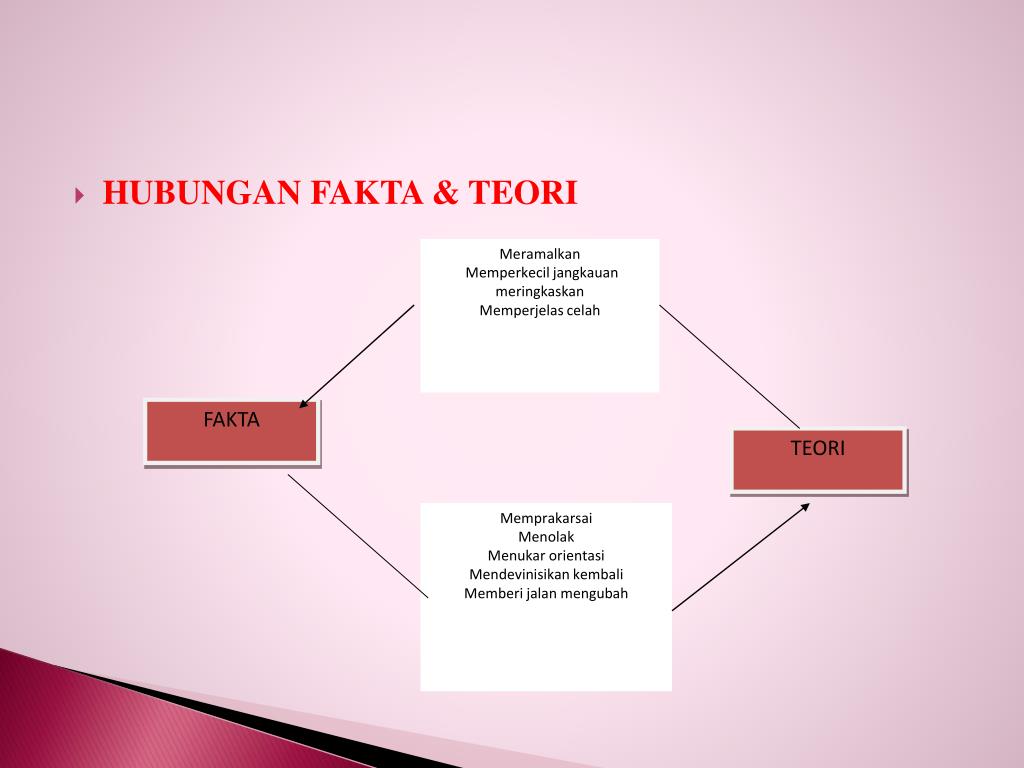 HUBUNGAN FAKTA & TEORI

Meramalkan
Memperkecil jangkauan
meringkaskan
Memperjelas celah

FAKTA

TEORI

Memprakarsai
Menolak
Menukar orientasi
Mendevinisikan kembali
Memberi jalan mengubah